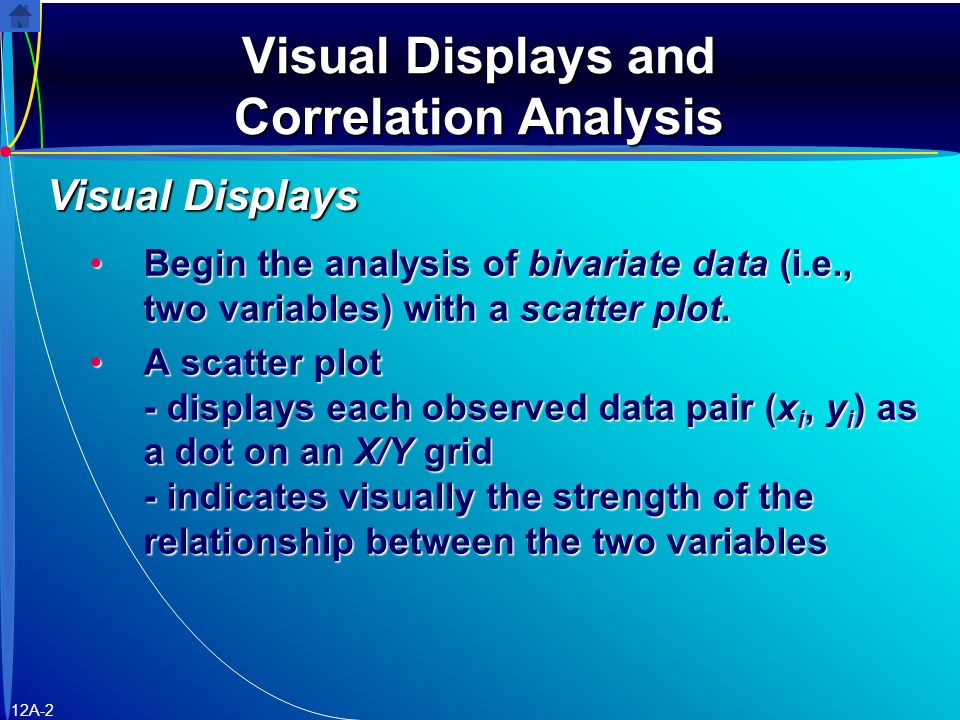 Visual Displays and Correlation Analysis

Visual Displays

• Begin the analysis of bivariate data (i.e., two variables) with a scatter plot.

• A scatter plot
- displays each observed data pair ($x_i$, $y_i$) as a dot on an X/Y grid
- indicates visually the strength of the relationship between the two variables

12A-2